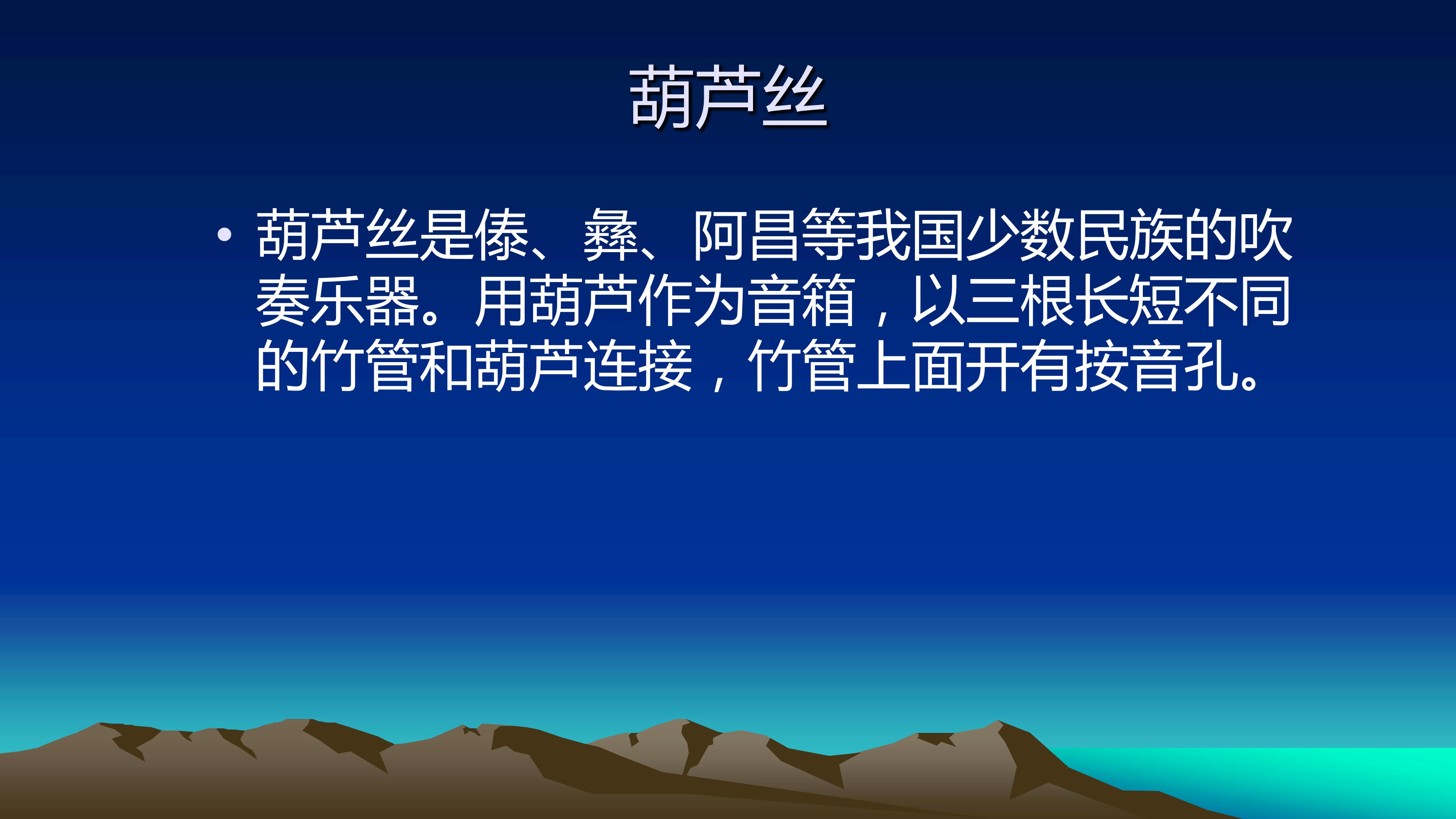 葫芦丝

• 葫芦丝是傣、彝、阿昌等我国少数民族的吹奏乐器。用葫芦作为音箱，以三根长短不同的竹管和葫芦连接，竹管上面开有按音孔。